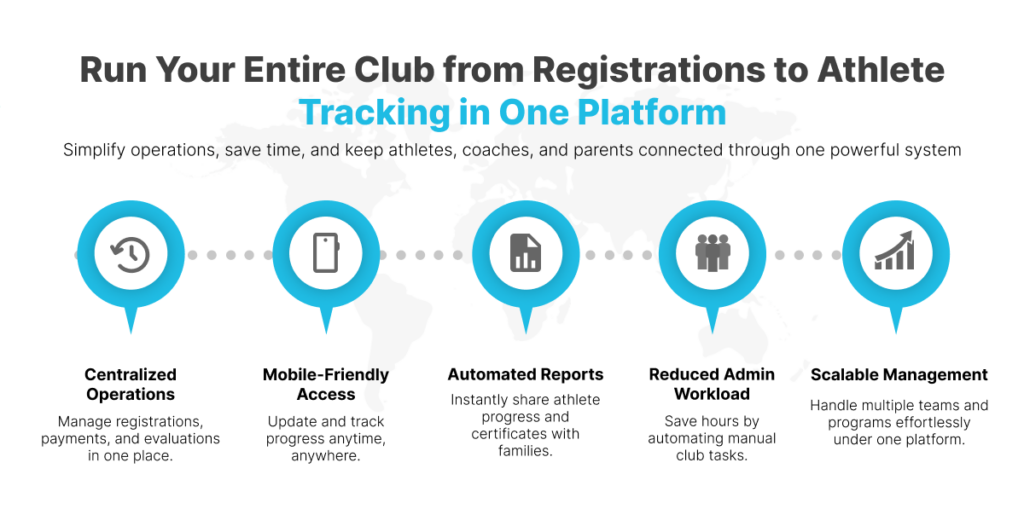 Run Your Entire Club from Registrations to Athlete Tracking in One Platform

Simplify operations, save time, and keep athletes, coaches, and parents connected through one powerful system

Centralized Operations

Manage registrations, payments, and evaluations in one place.

Mobile-Friendly Access

Update and track progress anytime, anywhere.

Automated Reports

Instantly share athlete progress and certificates with families.

Reduced Admin Workload

Save hours by automating manual club tasks.

Scalable Management

Handle multiple teams and programs effortlessly under one platform.